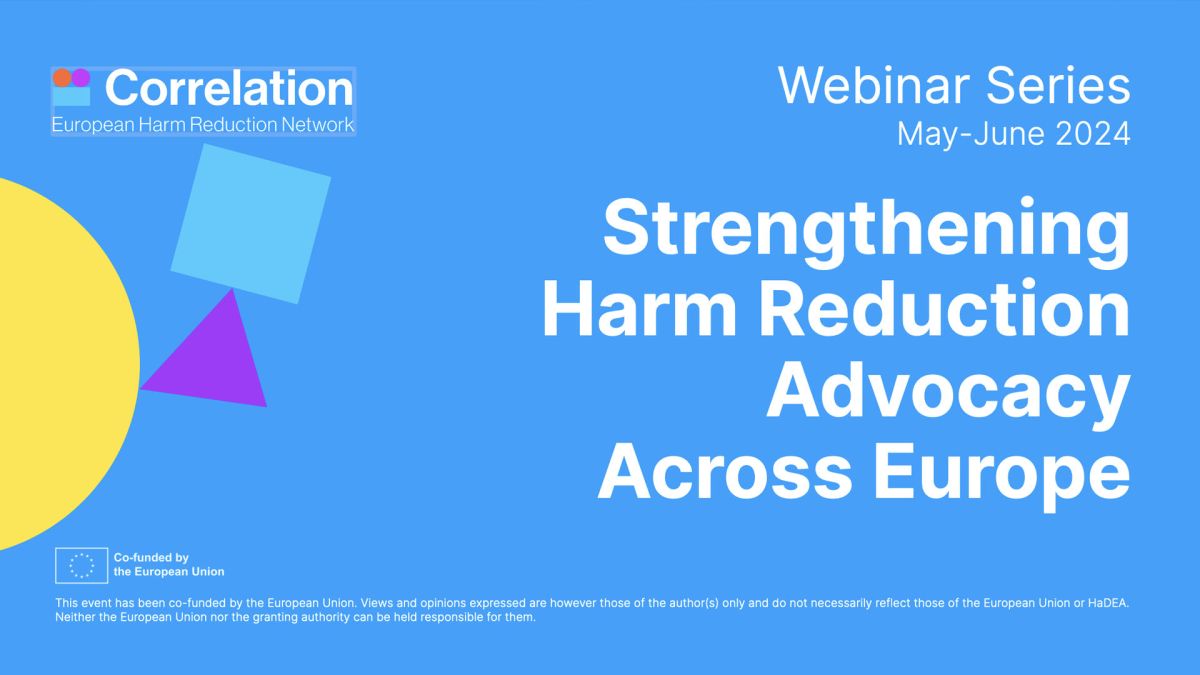 Correlation
European Harm Reduction Network

Webinar Series
May-June 2024

Strengthening Harm Reduction Advocacy Across Europe

Co-funded by the European Union

This event has been co-funded by the European Union. Views and opinions expressed are however those of the author(s) only and do not necessarily reflect those of the European Union or HaDEA. Neither the European Union nor the granting authority can be held responsible for them.